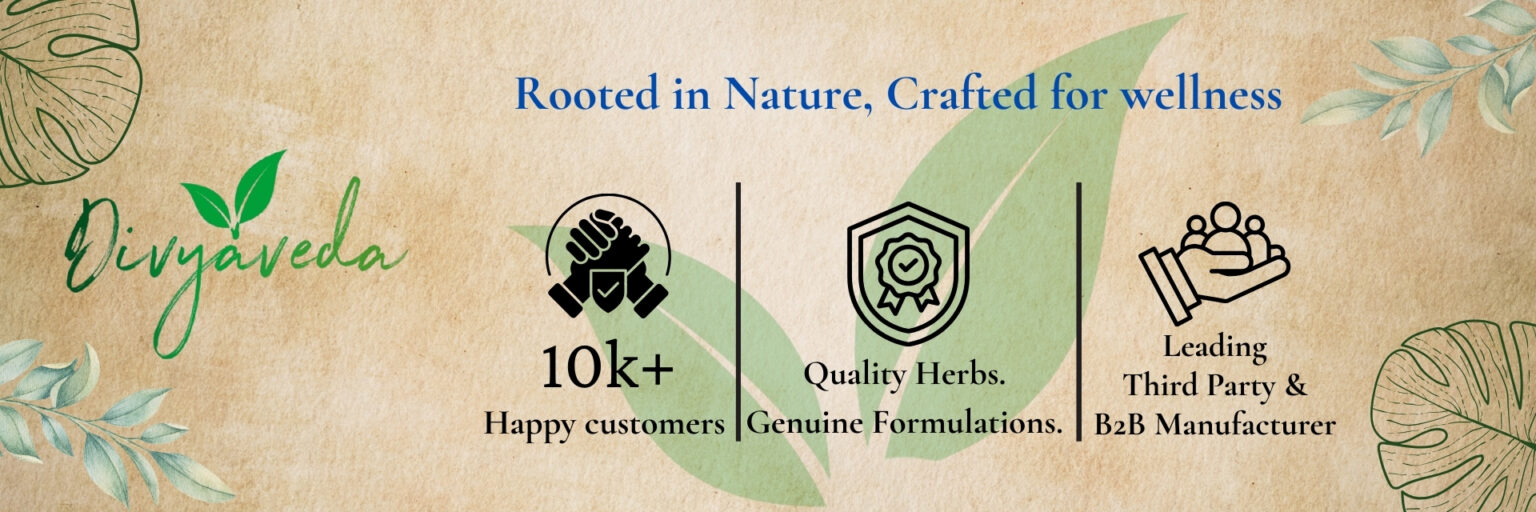 Rooted in Nature, Crafted for wellness

Divyaveda

10k+
Happy customers

Quality Herbs.
Genuine Formulations.

Leading
Third Party &
B2B Manufacturer